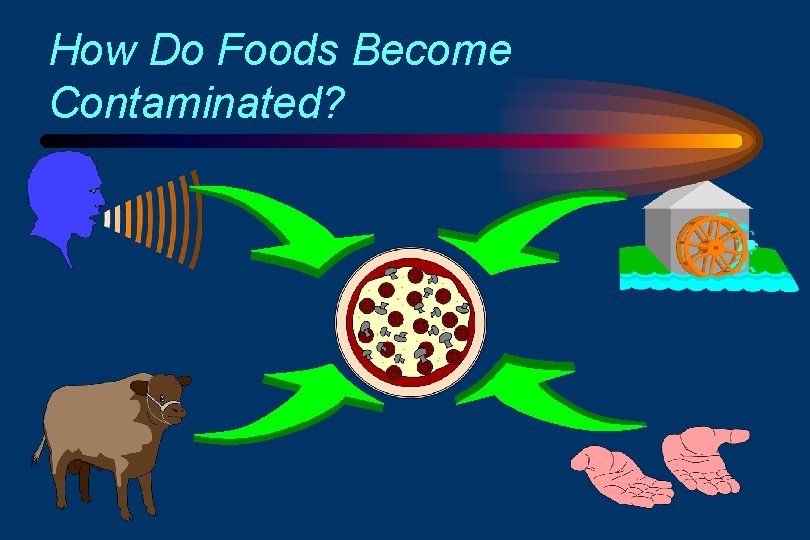 How Do Foods Become Contaminated?